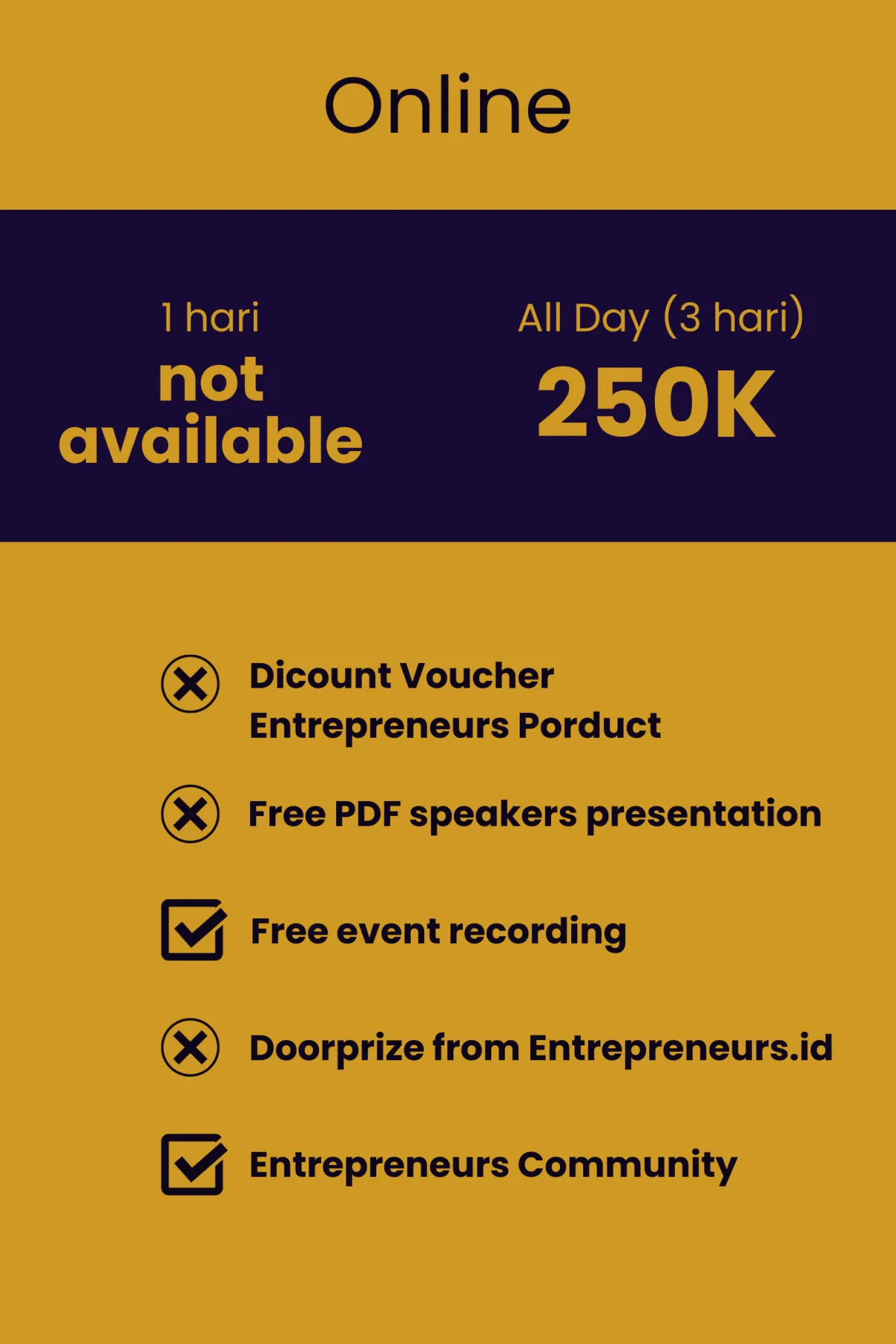 Online

1 hari
not available

All Day (3 hari)
250K

Dicount Voucher Entrepreneurs Porduct

Free PDF speakers presentation

Free event recording

Doorprize from Entrepreneurs.id

Entrepreneurs Community